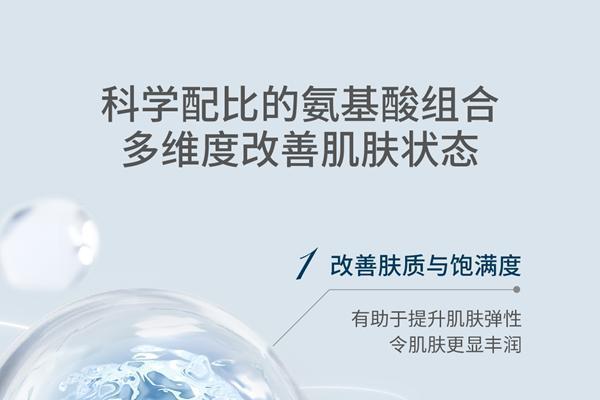 科学配比的氨基酸组合
多维度改善肌肤状态

1 改善肤质与饱满度

有助于提升肌肤弹性
令肌肤更显丰润